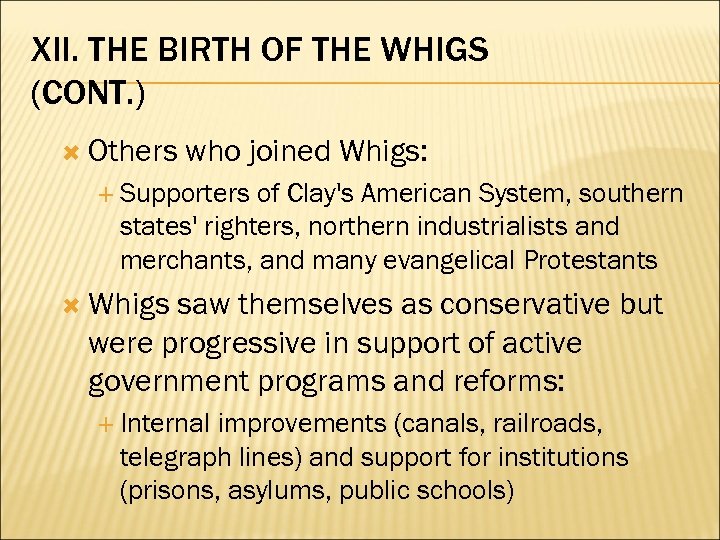 XII. THE BIRTH OF THE WHIGS (CONT.)

Others who joined Whigs:

Supporters of Clay's American System, southern states' righters, northern industrialists and merchants, and many evangelical Protestants

Whigs saw themselves as conservative but were progressive in support of active government programs and reforms:

Internal improvements (canals, railroads, telegraph lines) and support for institutions (prisons, asylums, public schools)